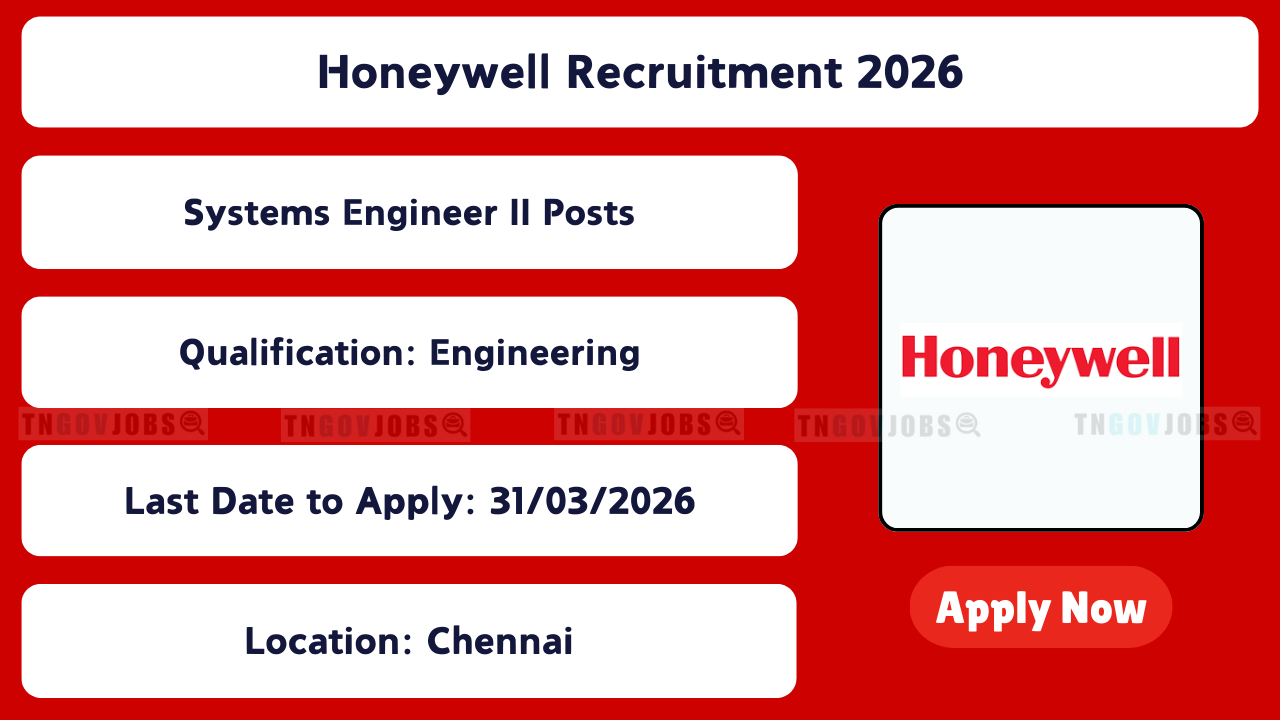 Honeywell Recruitment 2026

Systems Engineer II Posts

Qualification: Engineering

TNGOVJOBS TNGOVJOBS TNGOVJOBS TNGOVJOBS TNGOVJOBS

Last Date to Apply: 31/03/2026

Location: Chennai

Honeywell

Apply Now